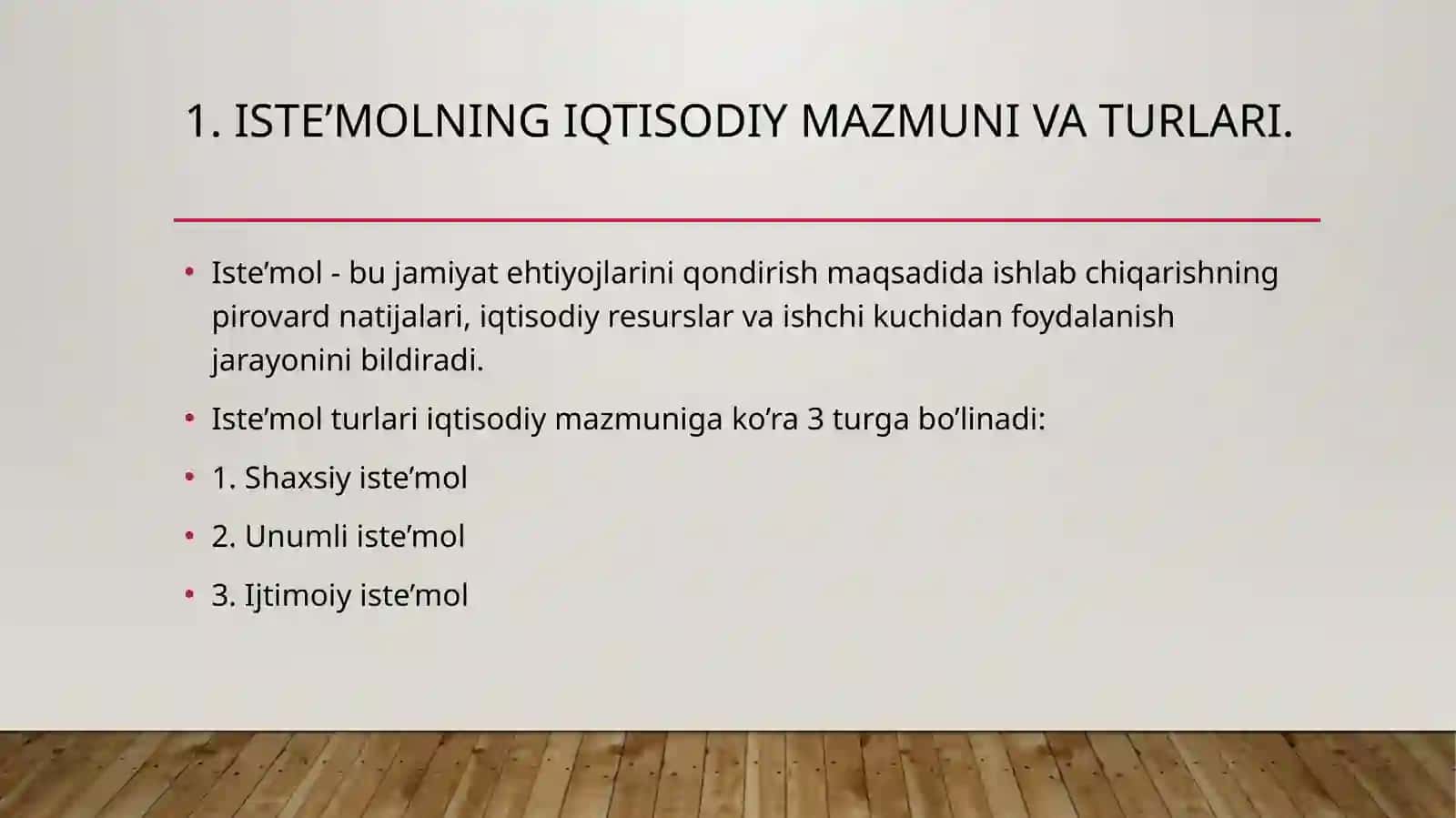 1. ISTE’MOLNING IQTISODIY MAZMUNI VA TURLARI.

• Iste’mol - bu jamiyat ehtiyojlarini qondirish maqsadida ishlab chiqarishning pirovard natijalari, iqtisodiy resurslar va ishchi kuchidan foydalanish jarayonini bildiradi.

• Iste’mol turlari iqtisodiy mazmuniga ko’ra 3 turga bo’linadi:

• 1. Shaxsiy iste’mol

• 2. Unumli iste’mol

• 3. Ijtimoiy iste’mol